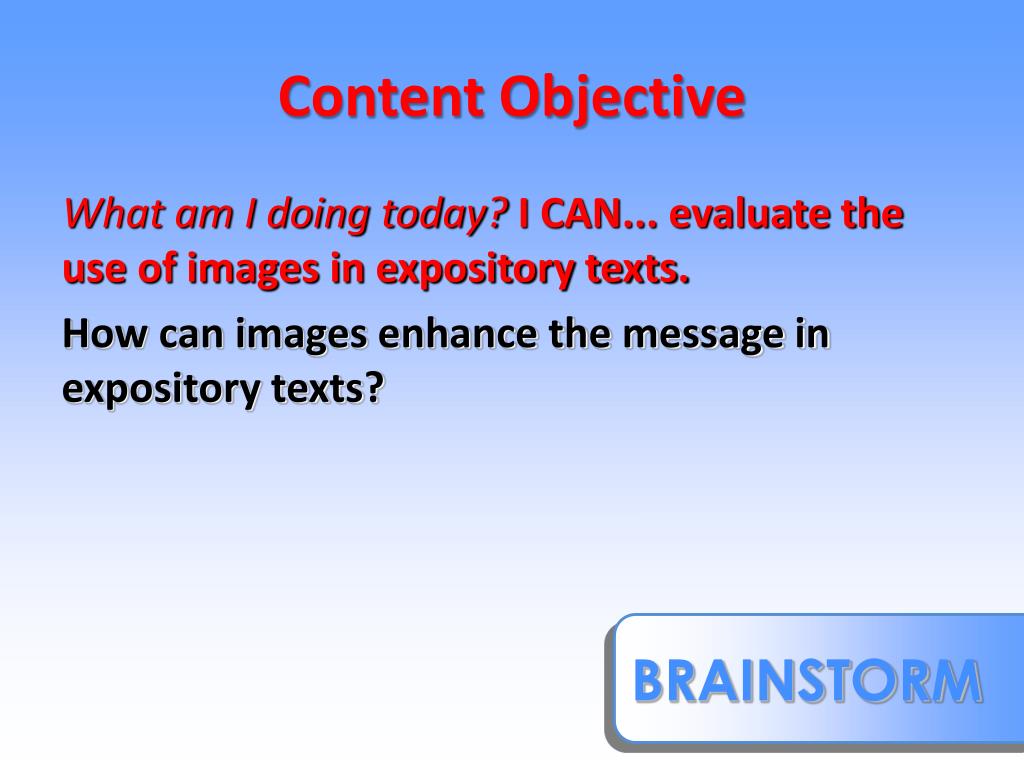 Content Objective

What am I doing today? I CAN... evaluate the use of images in expository texts.

How can images enhance the message in expository texts?

BRAINSTORM